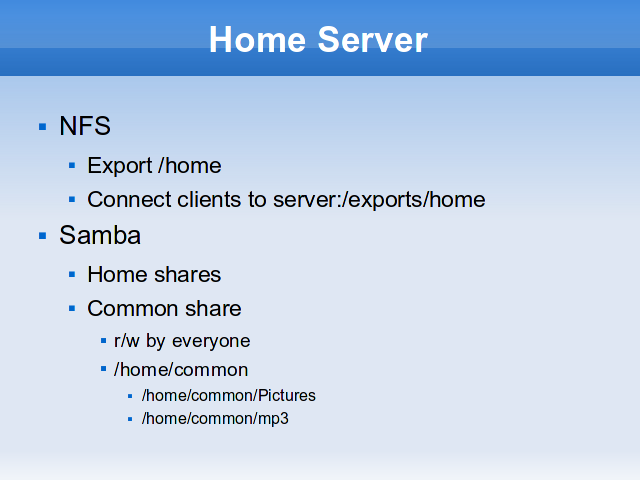 Home Server

- NFS
  - Export /home
  - Connect clients to server:/exports/home
- Samba
  - Home shares
  - Common share
    - r/w by everyone
    - /home/common
      - /home/common/Pictures
      - /home/common/mp3